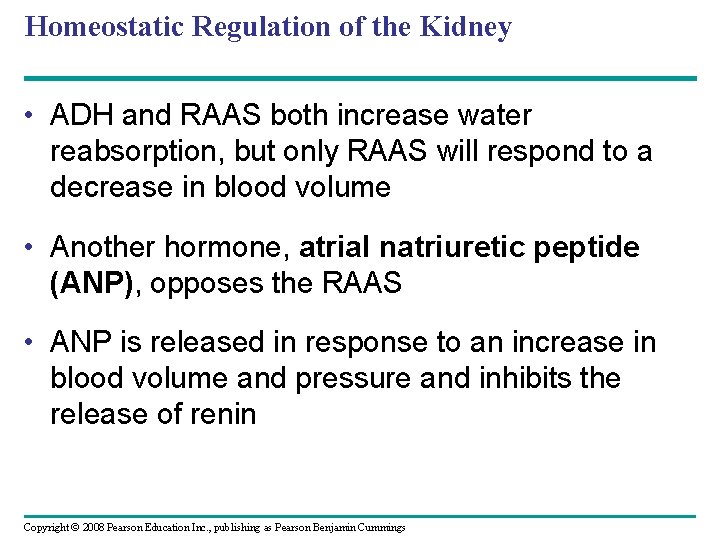 Homeostatic Regulation of the Kidney

• ADH and RAAS both increase water reabsorption, but only RAAS will respond to a decrease in blood volume

• Another hormone, atrial natriuretic peptide (ANP), opposes the RAAS

• ANP is released in response to an increase in blood volume and pressure and inhibits the release of renin

Copyright © 2008 Pearson Education Inc., publishing as Pearson Benjamin Cummings